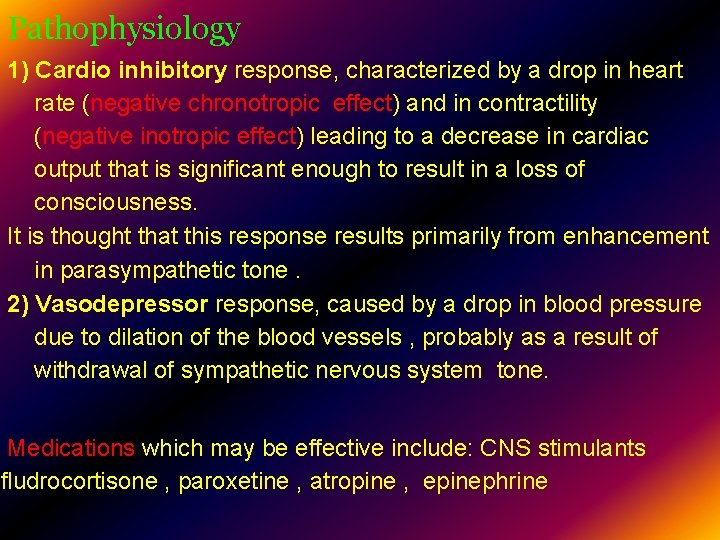 Pathophysiology

1) Cardio inhibitory response, characterized by a drop in heart rate (negative chronotropic effect) and in contractility (negative inotropic effect) leading to a decrease in cardiac output that is significant enough to result in a loss of consciousness.

It is thought that this response results primarily from enhancement in parasympathetic tone .

2) Vasodepressor response, caused by a drop in blood pressure due to dilation of the blood vessels , probably as a result of withdrawal of sympathetic nervous system tone.

Medications which may be effective include: CNS stimulants fludrocortisone , paroxetine , atropine , epinephrine